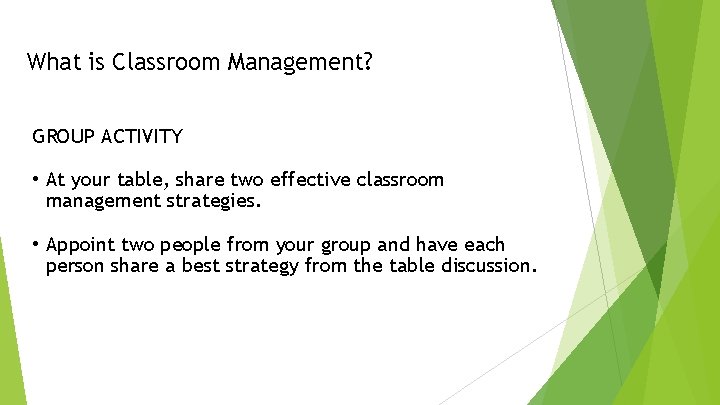 What is Classroom Management?

GROUP ACTIVITY

• At your table, share two effective classroom management strategies.

• Appoint two people from your group and have each person share a best strategy from the table discussion.